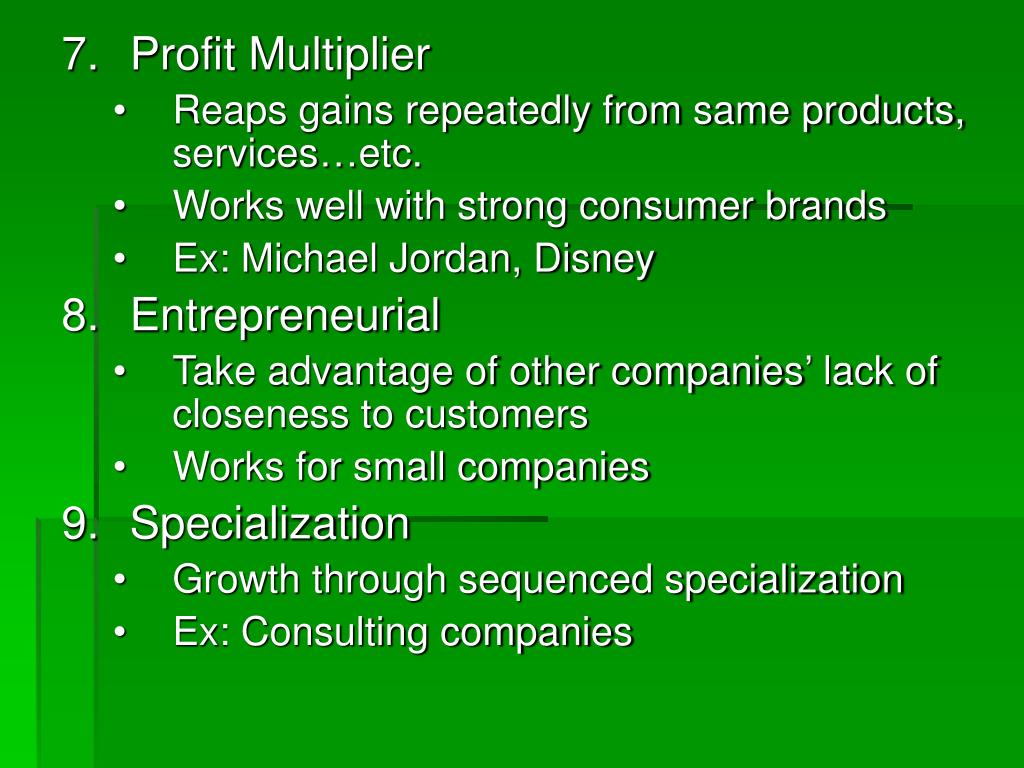 7. Profit Multiplier
• Reaps gains repeatedly from same products, services…etc.
• Works well with strong consumer brands
• Ex: Michael Jordan, Disney

8. Entrepreneurial
• Take advantage of other companies’ lack of closeness to customers
• Works for small companies

9. Specialization
• Growth through sequenced specialization
• Ex: Consulting companies